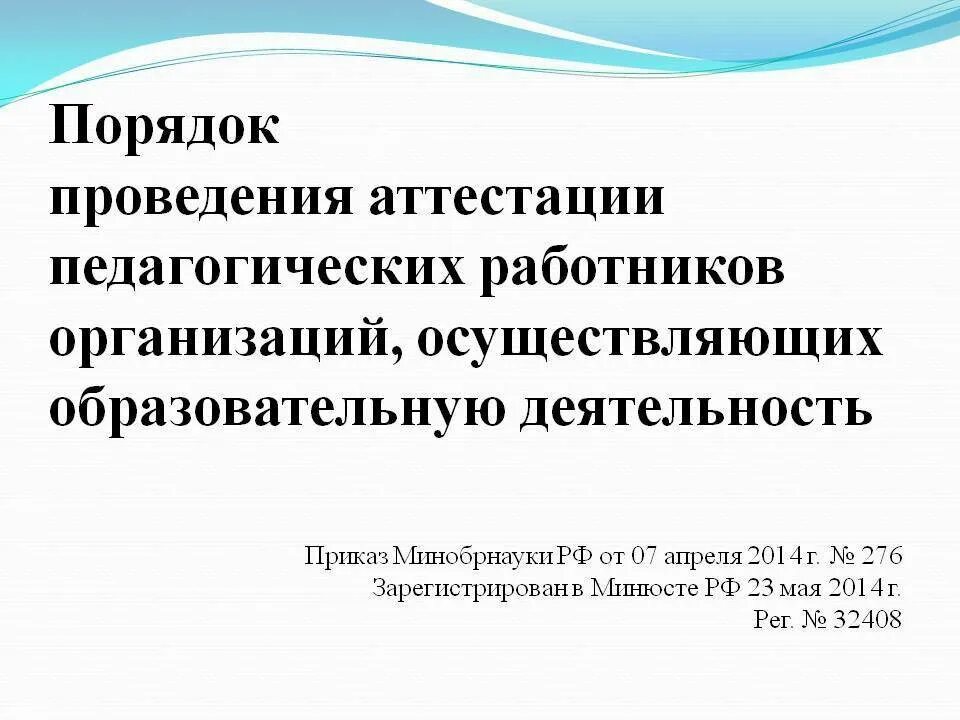 Порядок
проведения аттестации педагогических работников организаций, осуществляющих образовательную деятельность

Приказ Минобрнауки РФ от 07 апреля 2014 г. № 276
Зарегистрирован в Минюсте РФ 23 мая 2014 г.
Рег. № 32408